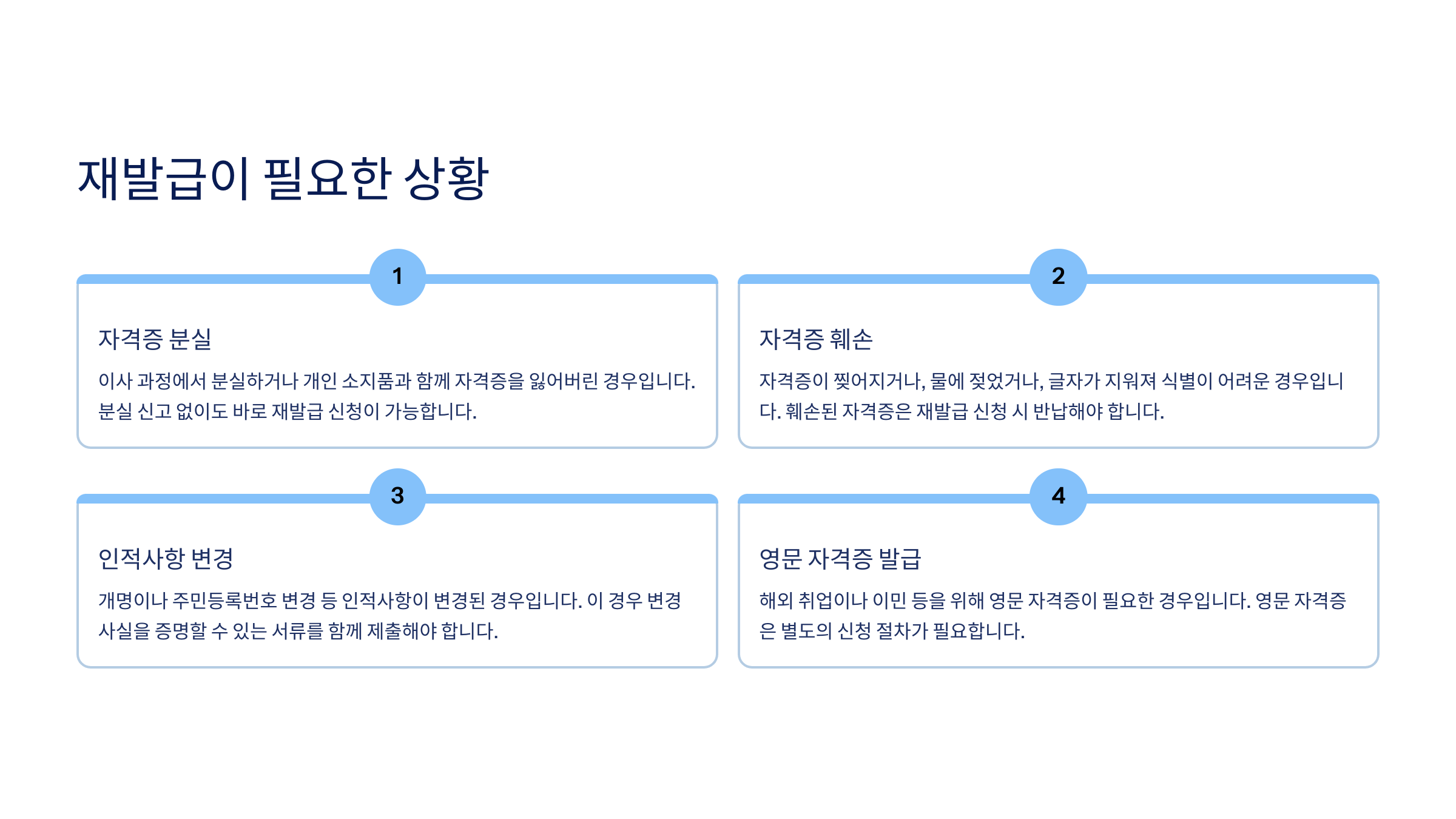 재발급이 필요한 상황

1

자격증 분실

이사 과정에서 분실하거나 개인 소지품과 함께 자격증을 잃어버린 경우입니다. 분실 신고 없이도 바로 재발급 신청이 가능합니다.

2

자격증 훼손

자격증이 찢어지거나, 물에 젖었거나, 글자가 지워져 식별이 어려운 경우입니다. 훼손된 자격증은 재발급 신청 시 반납해야 합니다.

3

인적사항 변경

개명이나 주민등록번호 변경 등 인적사항이 변경된 경우입니다. 이 경우 변경 사실을 증명할 수 있는 서류를 함께 제출해야 합니다.

4

영문 자격증 발급

해외 취업이나 이민 등을 위해 영문 자격증이 필요한 경우입니다. 영문 자격증은 별도의 신청 절차가 필요합니다.